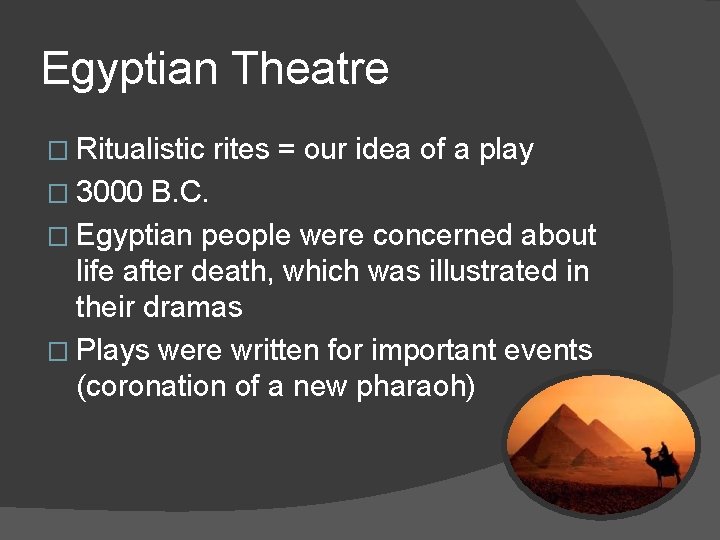 Egyptian Theatre

□ Ritualistic rites = our idea of a play
□ 3000 B.C.
□ Egyptian people were concerned about life after death, which was illustrated in their dramas
□ Plays were written for important events (coronation of a new pharaoh)